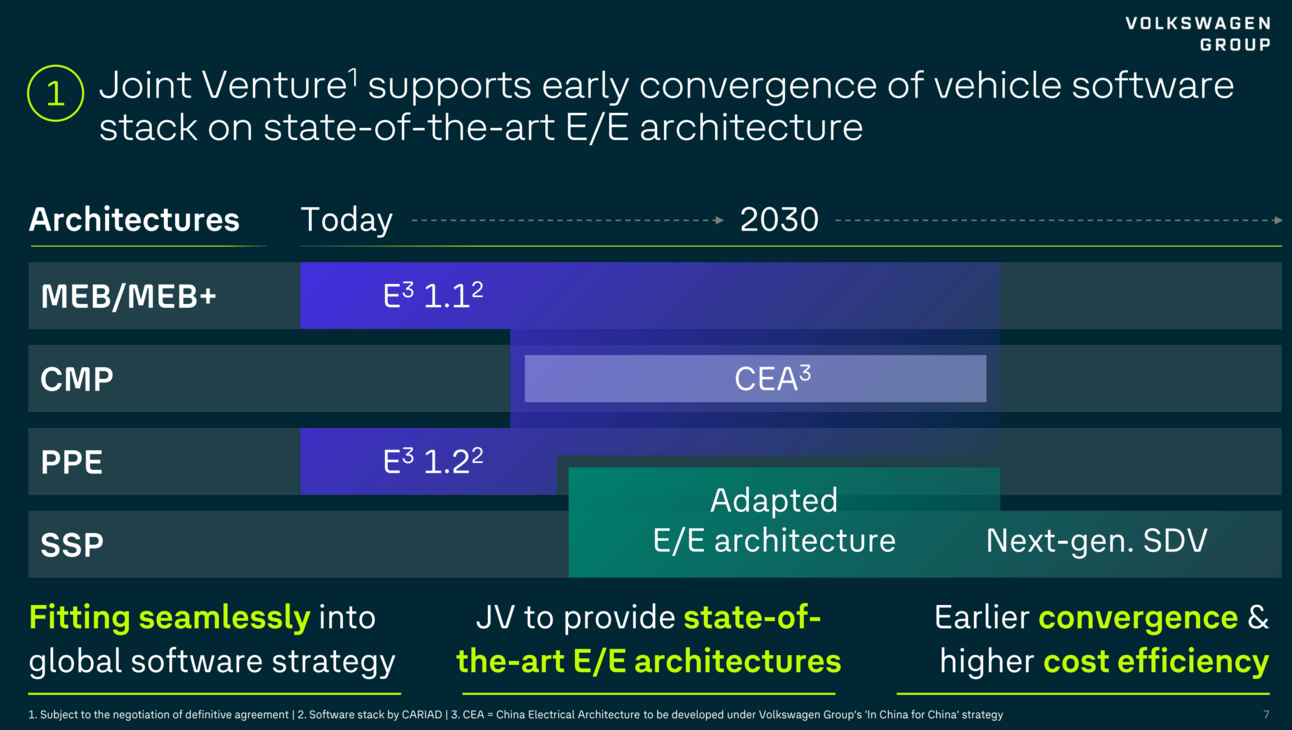 VOLKSWAGEN GROUP

1 Joint Venture$^1$ supports early convergence of vehicle software stack on state-of-the-art E/E architecture

Architectures

Today

2030

MEB/MEB+

E$^3$ 1.1$^2$

CMP

CEA$^3$

PPE

E$^3$ 1.2$^2$

SSP

Adapted E/E architecture

Next-gen. SDV

Fitting seamlessly into global software strategy

JV to provide state-of-the-art E/E architectures

Earlier convergence & higher cost efficiency

1. Subject to the negotiation of definitive agreement | 2. Software stack by CARIAD | 3. CEA = China Electrical Architecture to be developed under Volkswagen Group's 'In China for China' strategy

7